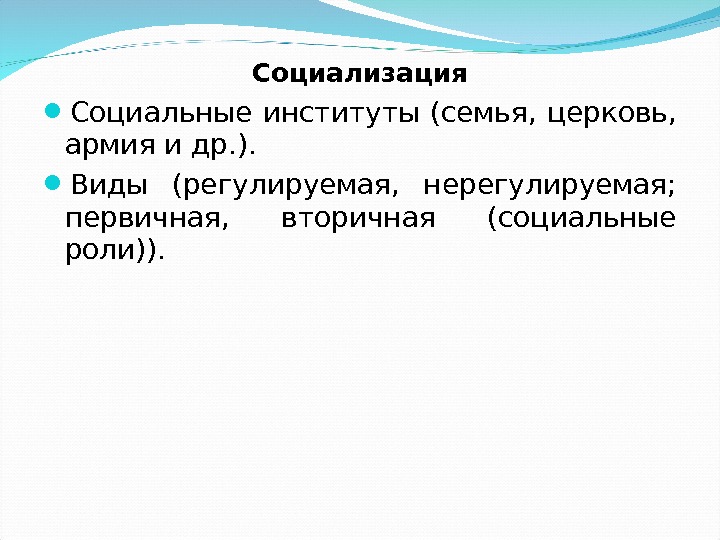 Социализация

Социальные институты (семья, церковь, армия и др.).

Виды (регулируемая, нерегулируемая; первичная, вторичная (социальные роли)).